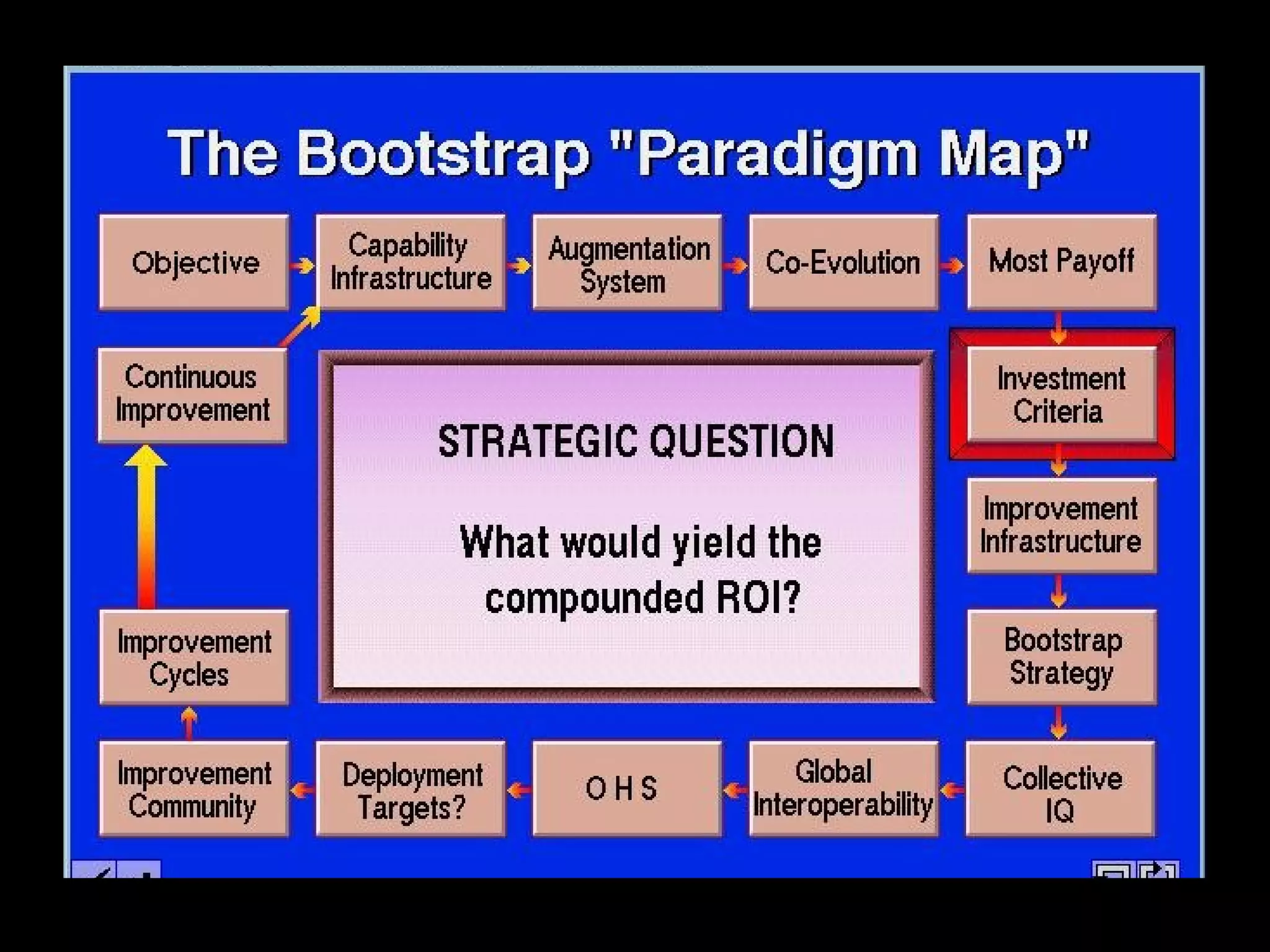 The Bootstrap "Paradigm Map"

Objective

Capability Infrastructure

Augmentation System

Co-Evolution

Most Payoff

Investment Criteria

Improvement Infrastructure

Bootstrap Strategy

Collective IQ

Global Interoperability

O H S

Deployment Targets?

Improvement Community

Improvement Cycles

Continuous Improvement

STRATEGIC QUESTION

What would yield the compounded ROI?